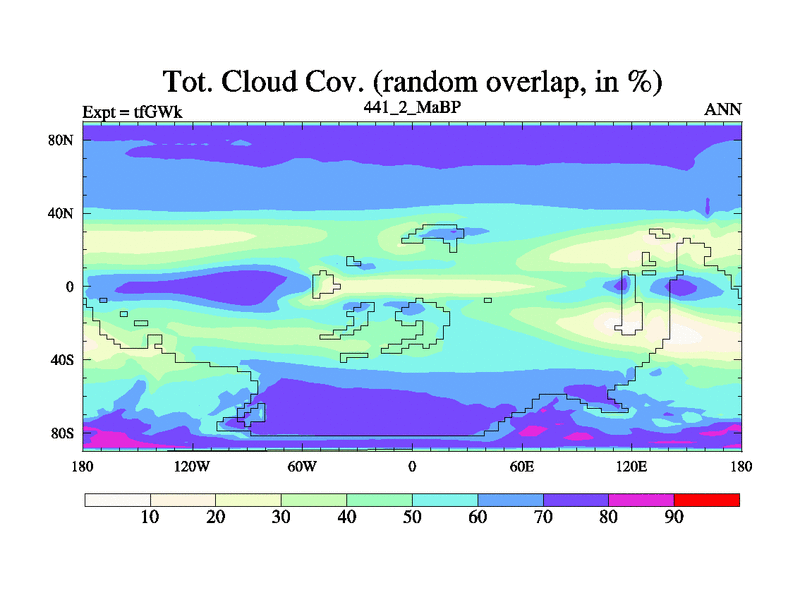 Tot. Cloud Cov. (random overlap, in %)

Expt = tfGWk

441_2_MaBP

ANN

80N

40N

0

40S

80S

180

120W

60W

0

60E

120E

180

10

20

30

40

50

60

70

80

90